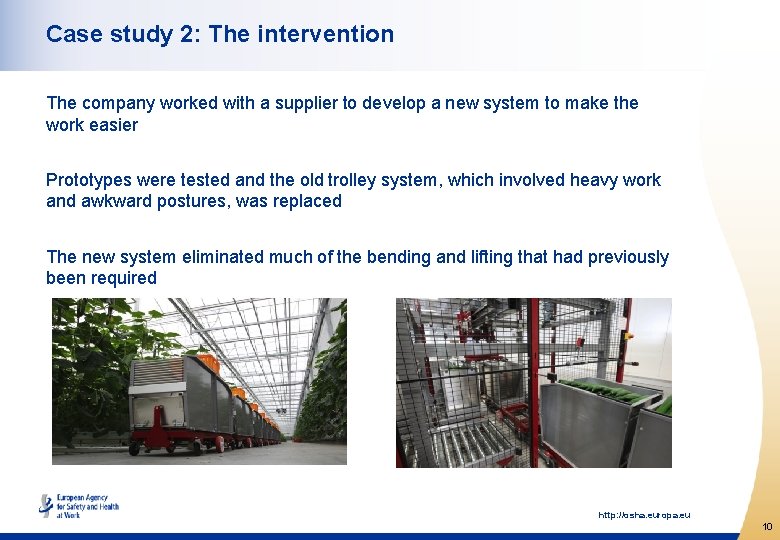 Case study 2: The intervention

The company worked with a supplier to develop a new system to make the work easier

Prototypes were tested and the old trolley system, which involved heavy work and awkward postures, was replaced

The new system eliminated much of the bending and lifting that had previously been required

European Agency for Safety and Health at Work

http://osha.europa.eu

10